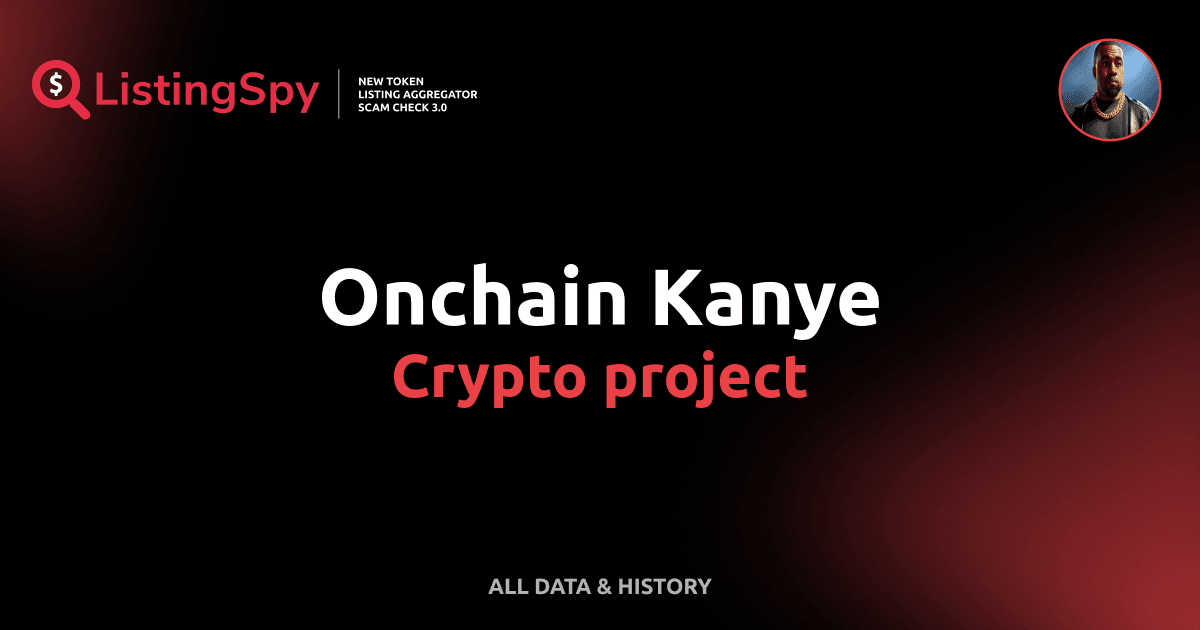 $ ListingSpy

NEW TOKEN
LISTING AGGREGATOR
SCAM CHECK 3.0

Onchain Kanye
Crypto project

ALL DATA & HISTORY